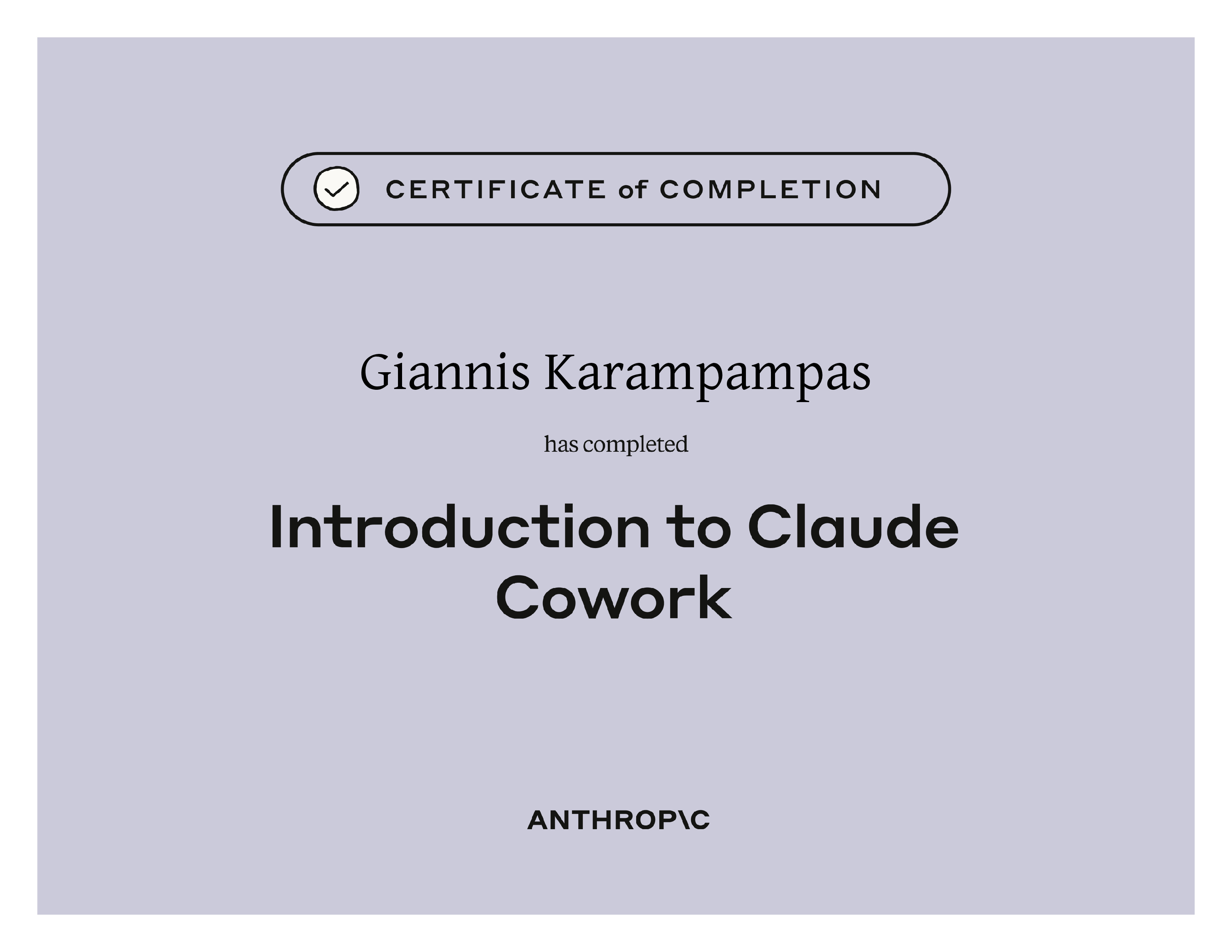 CERTIFICATE of COMPLETION

Giannis Karampampas

has completed

Introduction to Claude Cowork

ANTHROP\C